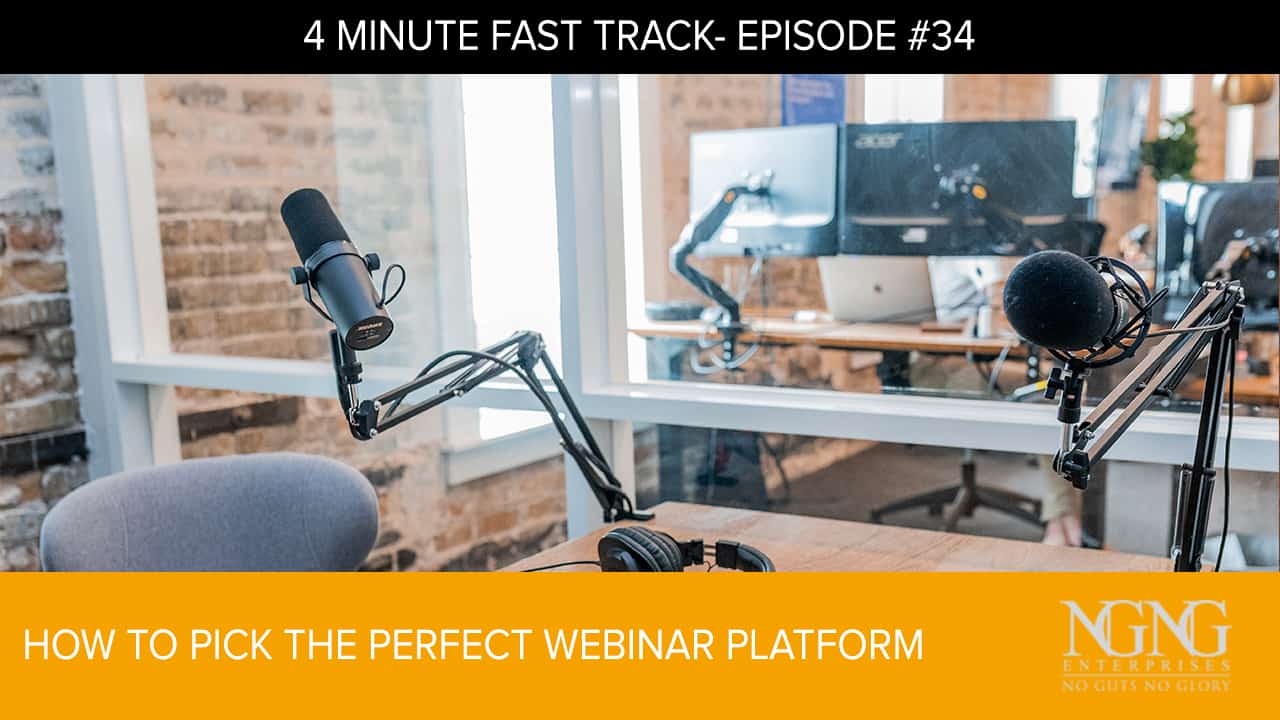 4 MINUTE FAST TRACK- EPISODE #34

acer

HOW TO PICK THE PERFECT WEBINAR PLATFORM

NGNG
ENTERPRISES
NO GUTS NO GLORY